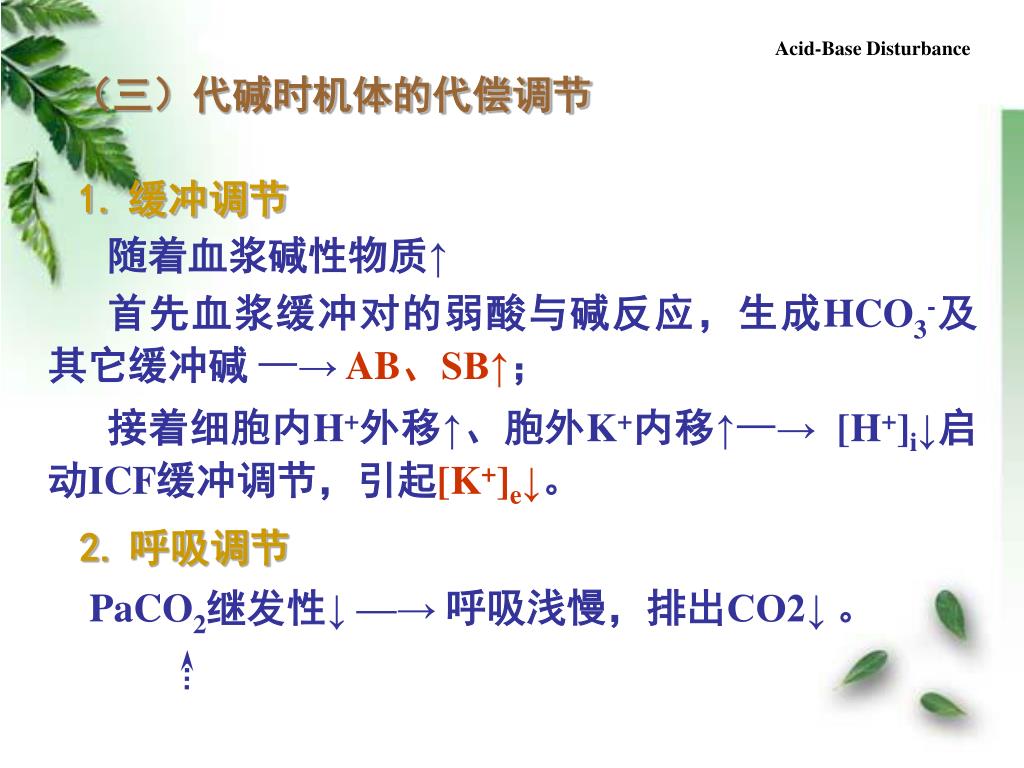 Acid-Base Disturbance

（三）代碱时机体的代偿调节

1. 缓冲调节

随着血浆碱性物质↑

首先血浆缓冲对的弱酸与碱反应，生成$HCO_3^-$及其它缓冲碱 —→ AB、SB↑；

接着细胞内$H^+$外移↑、胞外$K^+$内移↑—→ $[H^+]_i$↓启动ICF缓冲调节，引起$[K^+]_e$↓。

2. 呼吸调节

$PaCO_2$继发性↓ —→ 呼吸浅慢，排出CO2↓ 。

↑